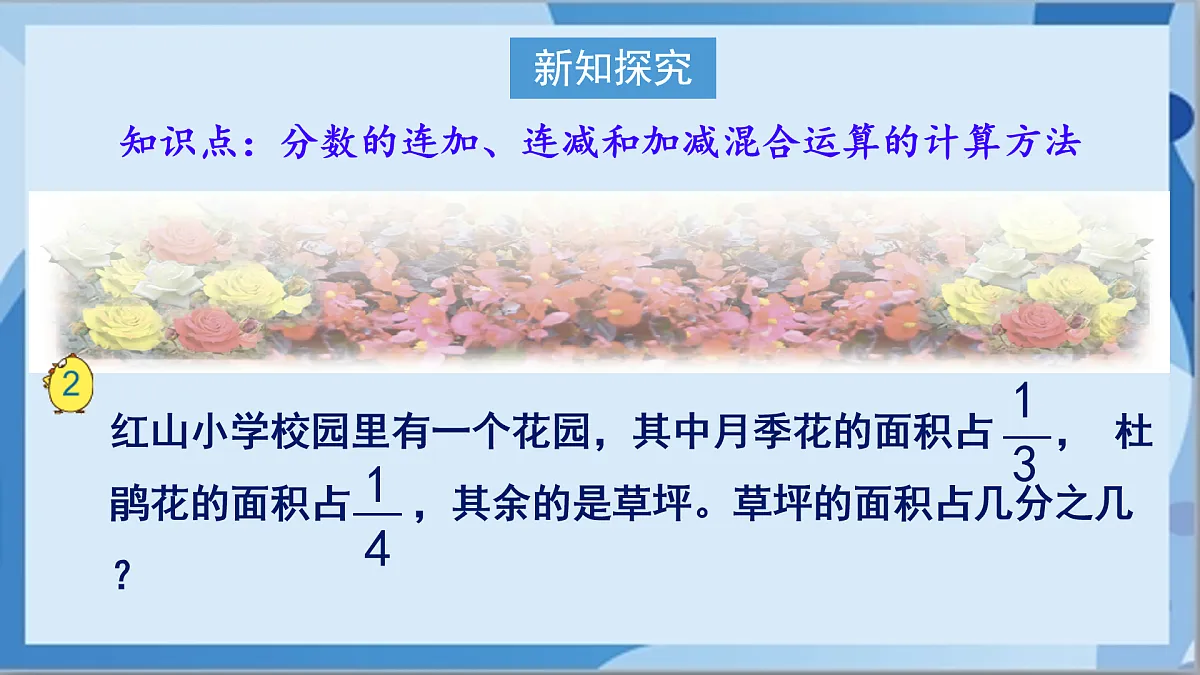 新知探究

知识点：分数的连加、连减和加减混合运算的计算方法

2

红山小学校园里有一个花园，其中月季花的面积占$\frac{1}{3}$， 杜鹃花的面积占$\frac{1}{4}$，其余的是草坪。草坪的面积占几分之几？